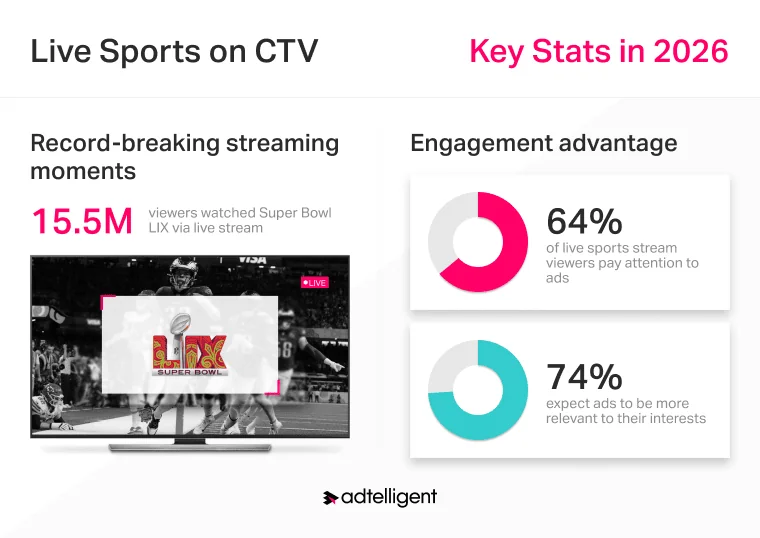 Live Sports on CTV

Key Stats in 2026

Record-breaking streaming moments

15.5M viewers watched Super Bowl LIX via live stream

VISA

LIVE

LIX
SUPER BOWL

Engagement advantage

64%
of live sports stream viewers pay attention to ads

74%
expect ads to be more relevant to their interests

adtelligent